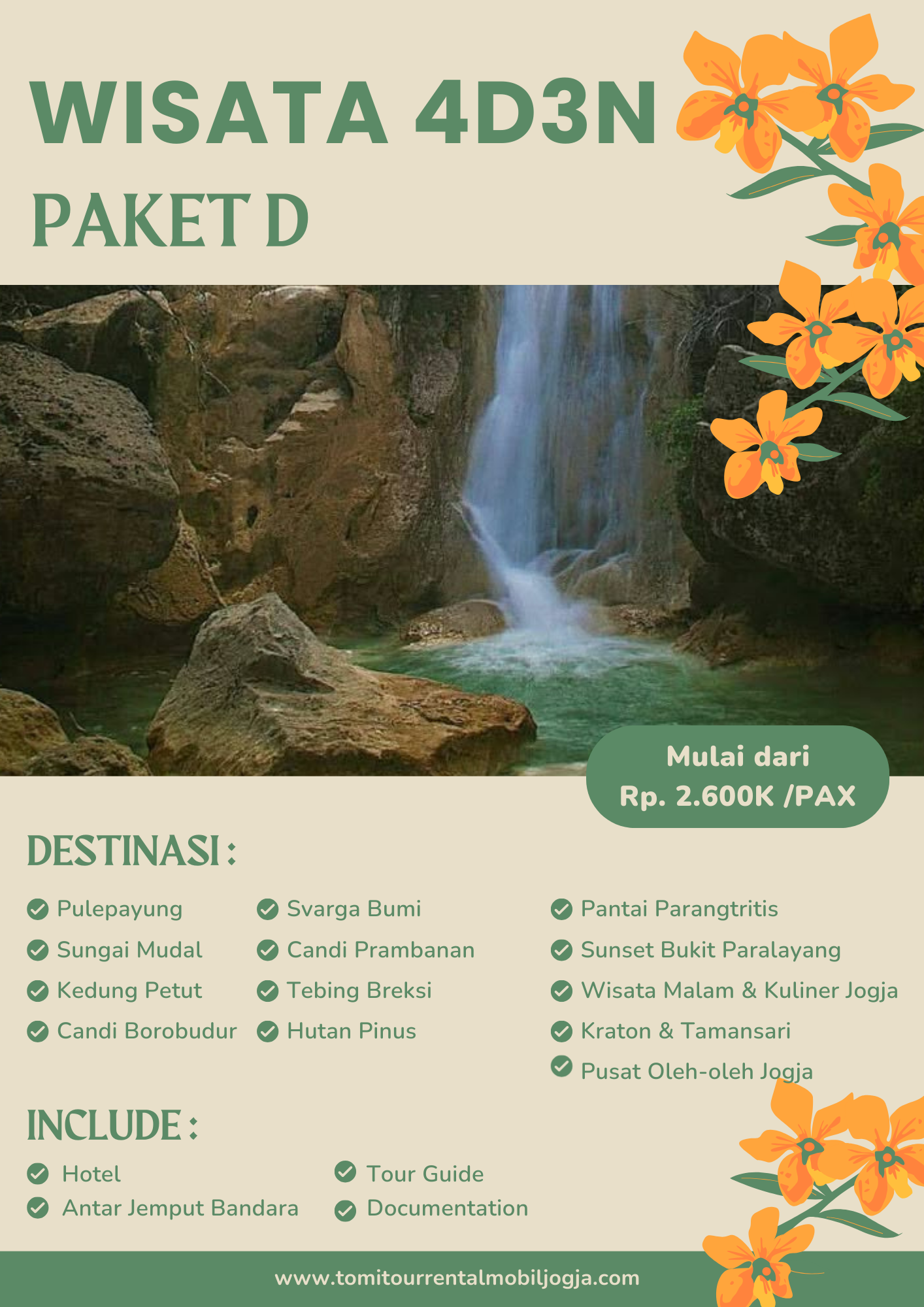 WISATA 4D3N
PAKET D

Mulai dari
Rp. 2.600K /PAX

DESTINASI :

Pulepayung
Sungai Mudal
Kedung Petut
Candi Borobudur

Svarga Bumi
Candi Prambanan
Tebing Breksi
Hutan Pinus

Pantai Parangtritis
Sunset Bukit Paralayang
Wisata Malam & Kuliner Jogja
Kraton & Tamansari
Pusat Oleh-oleh Jogja

INCLUDE :

Hotel
Antar Jemput Bandara

Tour Guide
Documentation

www.tomitourrentalmobiljogja.com